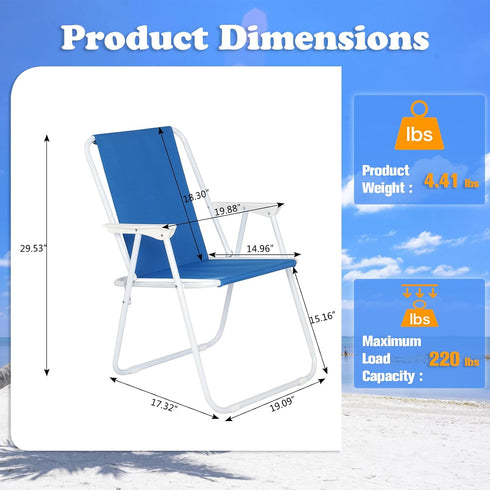 Product Dimensions

29.53"
18.30"
19.88"
14.96"
15.16"
17.32"
19.09"

lbs
Product Weight : 4.41 lbs

lbs
Maximum Load Capacity : 220 lbs